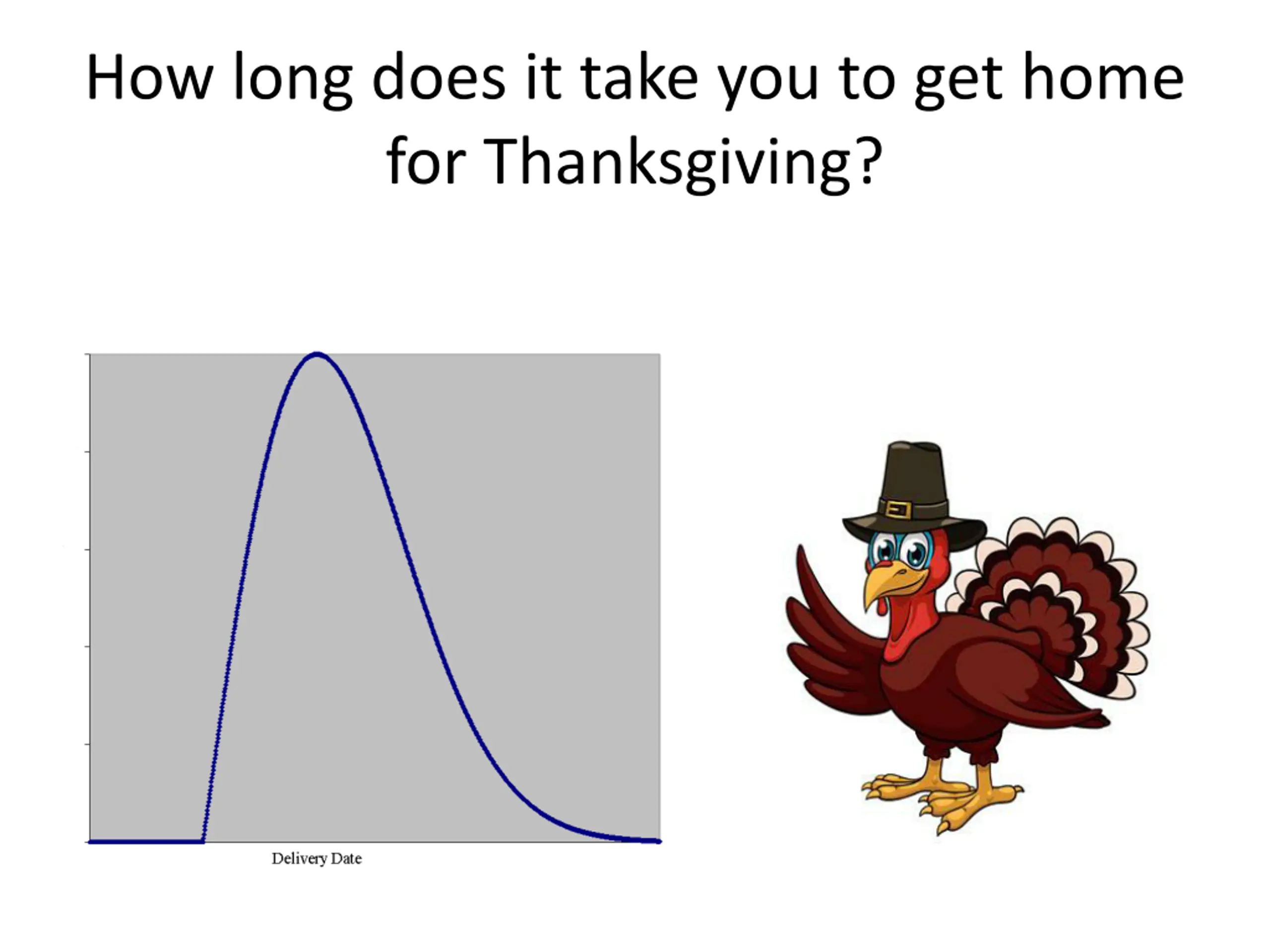 How long does it take you to get home for Thanksgiving?

Delivery Date